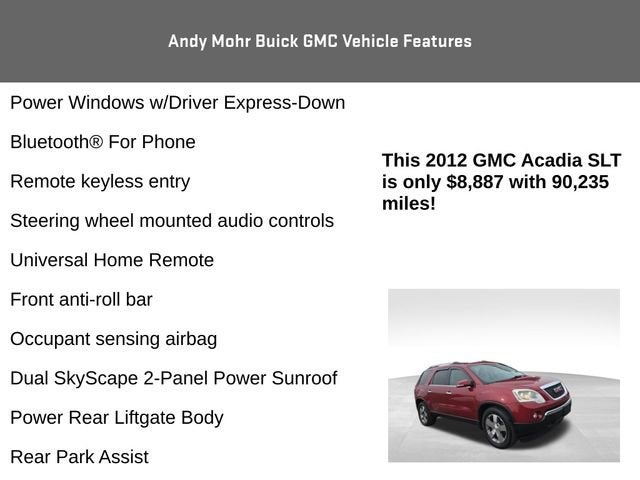 Andy Mohr Buick GMC Vehicle Features

Power Windows w/Driver Express-Down

Bluetooth® For Phone

Remote keyless entry

Steering wheel mounted audio controls

Universal Home Remote

Front anti-roll bar

Occupant sensing airbag

Dual SkyScape 2-Panel Power Sunroof

Power Rear Liftgate Body

Rear Park Assist

This 2012 GMC Acadia SLT is only $8,887 with 90,235 miles!